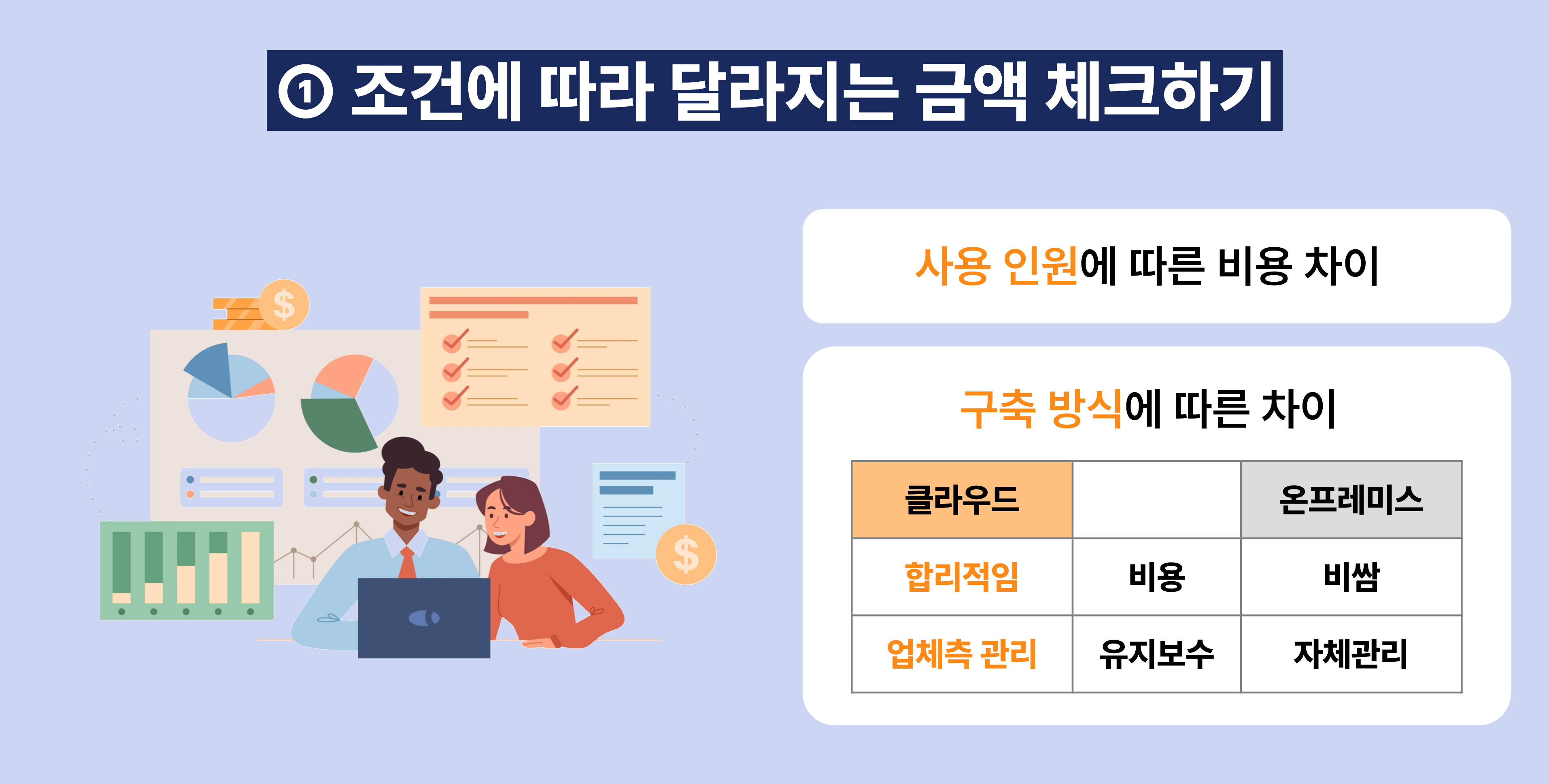 ① 조건에 따라 달라지는 금액 체크하기

사용 인원에 따른 비용 차이

구축 방식에 따른 차이

| 클라우드 | | 온프레미스 |
|---|---|---|
| 합리적임 | 비용 | 비쌈 |
| 업체측 관리 | 유지보수 | 자체관리 |